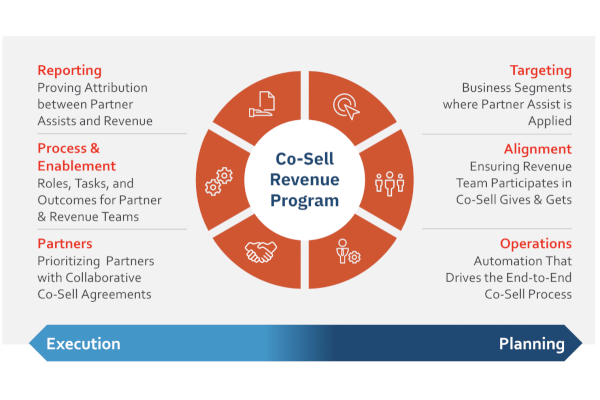 Reporting
Proving Attribution between Partner Assists and Revenue

Process & Enablement
Roles, Tasks, and Outcomes for Partner & Revenue Teams

Partners
Prioritizing Partners with Collaborative Co-Sell Agreements

Co-Sell Revenue Program

Targeting
Business Segments where Partner Assist is Applied

Alignment
Ensuring Revenue Team Participates in Co-Sell Gives & Gets

Operations
Automation That Drives the End-to-End Co-Sell Process

Execution

Planning